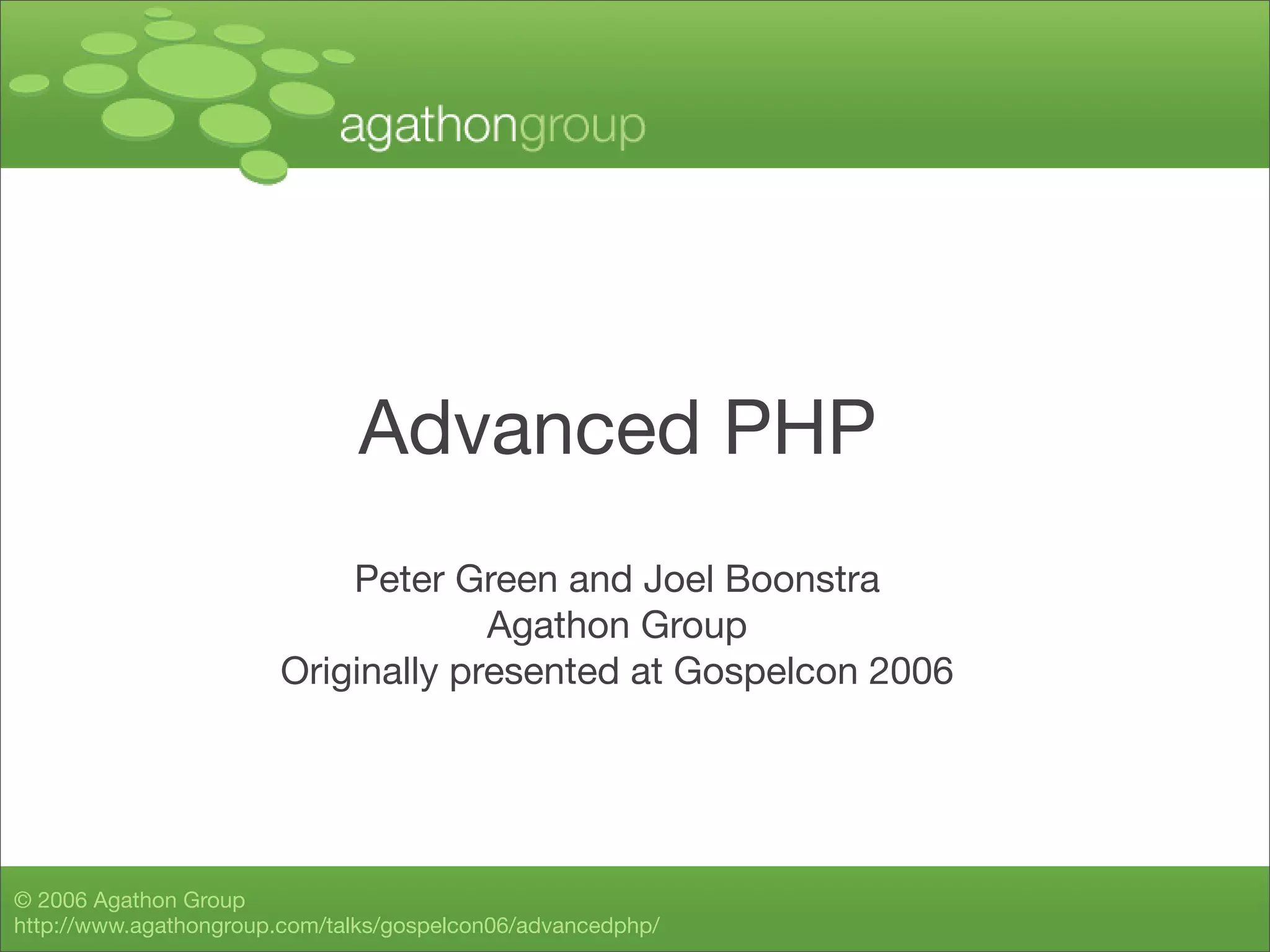 agathongroup

Advanced PHP

Peter Green and Joel Boonstra
Agathon Group
Originally presented at Gospelcon 2006

© 2006 Agathon Group
http://www.agathongroup.com/talks/gospelcon06/advancedphp/